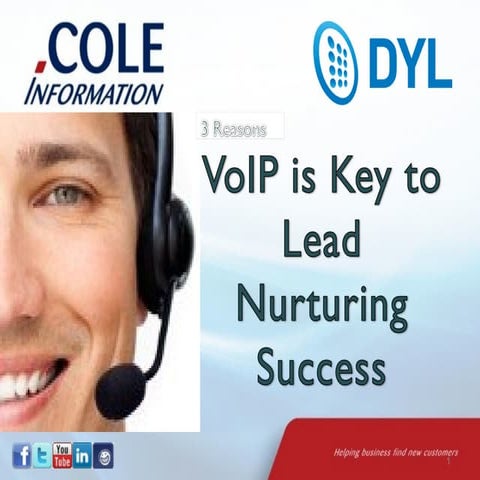 .COLE
INFORMATION

DYL

3 Reasons

VoIP is Key to Lead Nurturing Success

f t You Tube in

Helping business find new customers

1